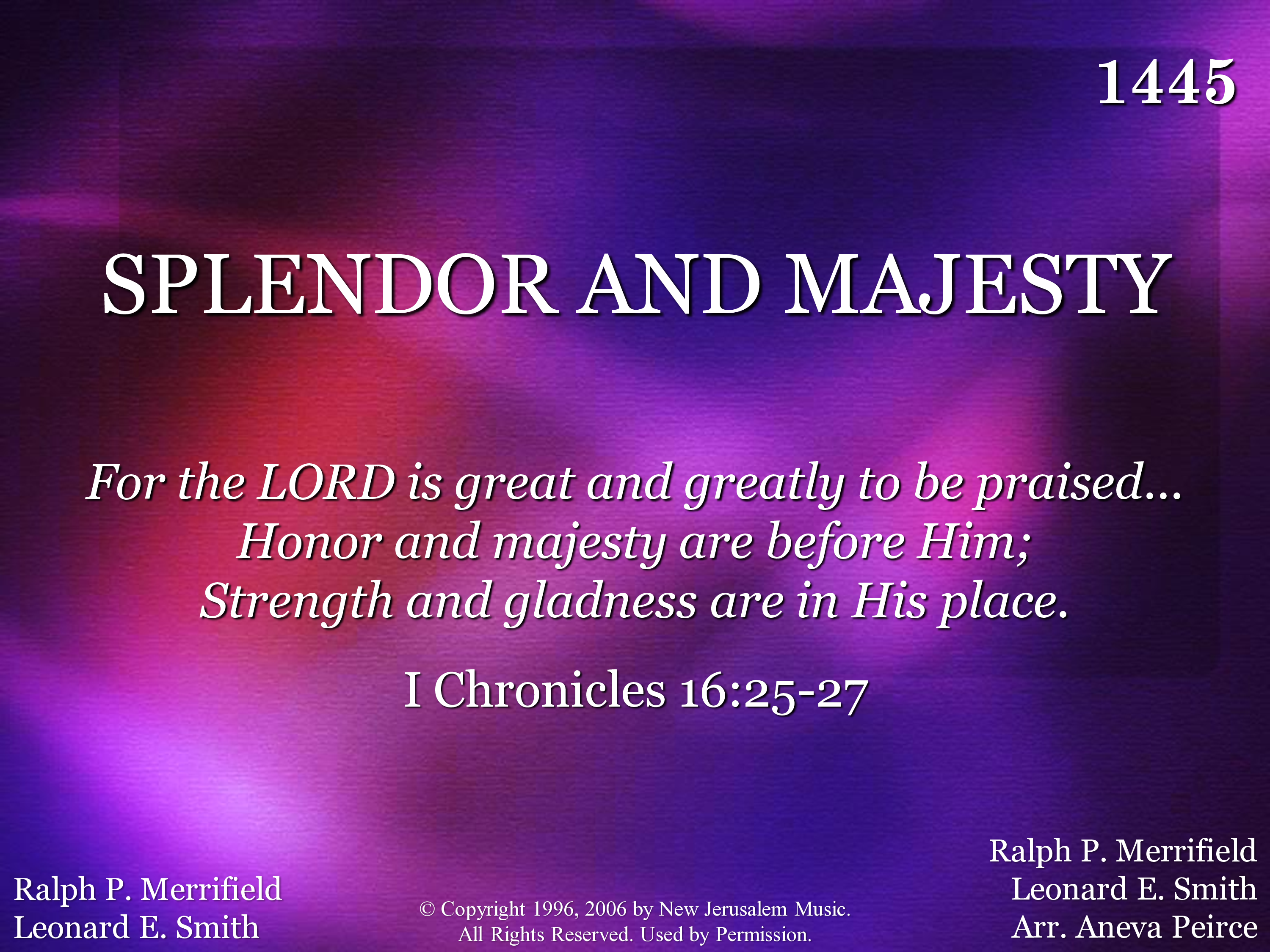 1445

SPLENDOR AND MAJESTY

For the LORD is great and greatly to be praised…
Honor and majesty are before Him;
Strength and gladness are in His place.

I Chronicles 16:25-27

Ralph P. Merrifield
Leonard E. Smith

© Copyright 1996, 2006 by New Jerusalem Music.
All Rights Reserved. Used by Permission.

Ralph P. Merrifield
Leonard E. Smith
Arr. Aneva Peirce